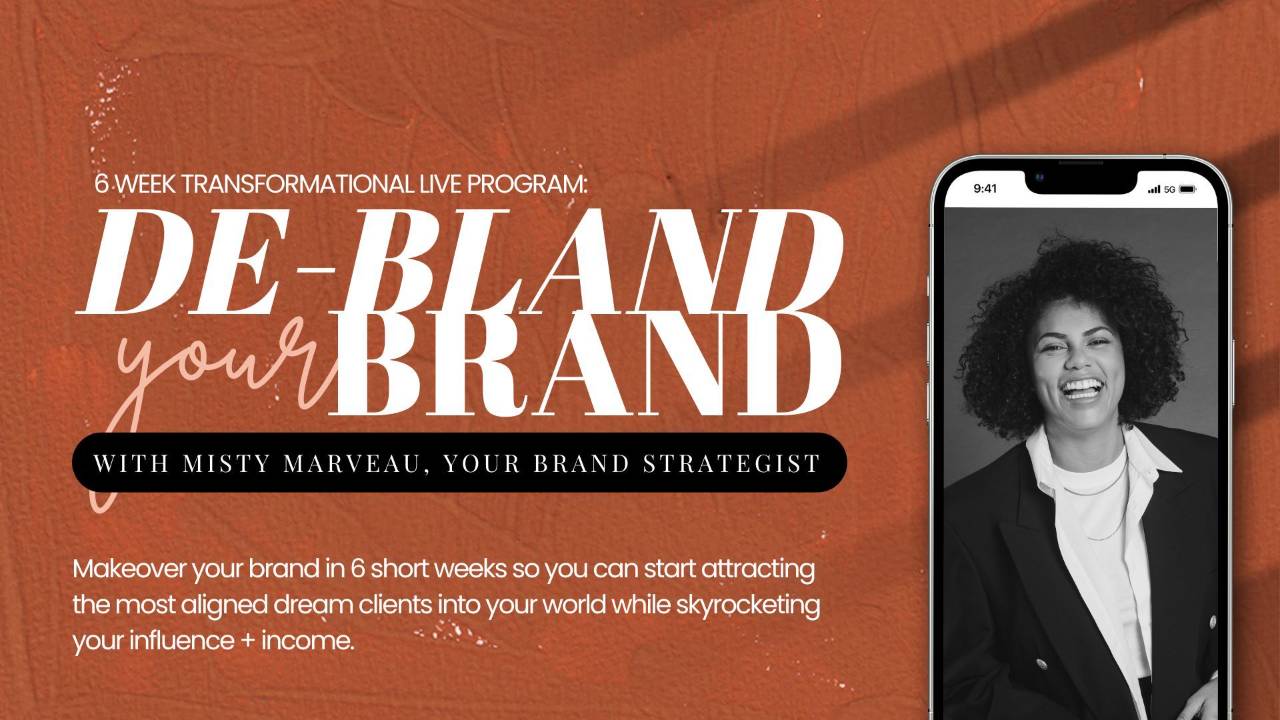 6 WEEK TRANSFORMATIONAL LIVE PROGRAM:

DE-BLAND your BRAND

WITH MISTY MARVEAU, YOUR BRAND STRATEGIST

Makeover your brand in 6 short weeks so you can start attracting the most aligned dream clients into your world while skyrocketing your influence + income.

9:41

5G